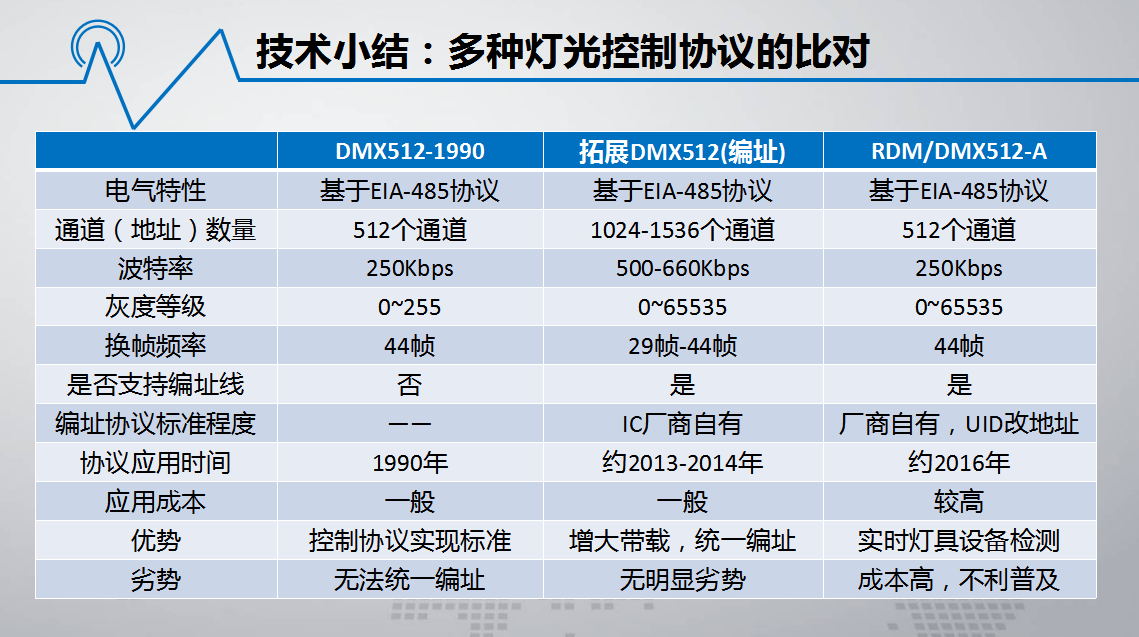 技术小结：多种灯光控制协议的比对

|  | DMX512-1990 | 拓展DMX512(编址) | RDM/DMX512-A |
|---|---|---|---|
| 电气特性 | 基于EIA-485协议 | 基于EIA-485协议 | 基于EIA-485协议 |
| 通道（地址）数量 | 512个通道 | 1024-1536个通道 | 512个通道 |
| 波特率 | 250Kbps | 500-660Kbps | 250Kbps |
| 灰度等级 | 0~255 | 0~65535 | 0~65535 |
| 换帧频率 | 44帧 | 29帧-44帧 | 44帧 |
| 是否支持编址线 | 否 | 是 | 是 |
| 编址协议标准程度 | —— | IC厂商自有 | 厂商自有，UID改地址 |
| 协议应用时间 | 1990年 | 约2013-2014年 | 约2016年 |
| 应用成本 | 一般 | 一般 | 较高 |
| 优势 | 控制协议实现标准 | 增大带载，统一编址 | 实时灯具设备检测 |
| 劣势 | 无法统一编址 | 无明显劣势 | 成本高，不利普及 |